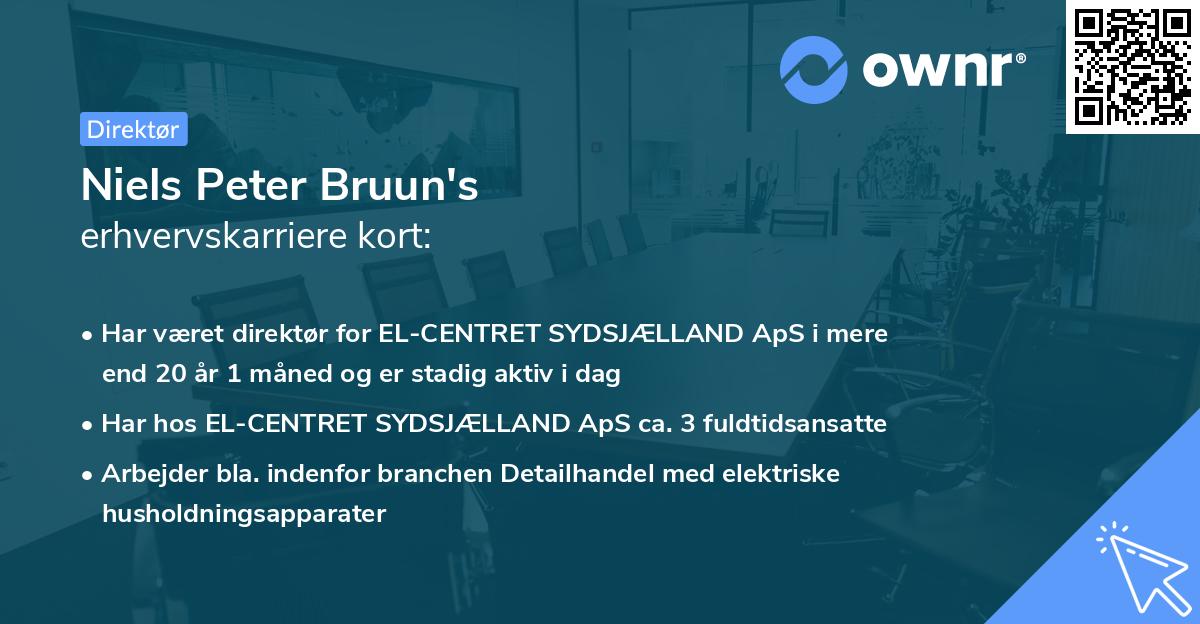 ownr®

Direktør

Niels Peter Bruun's
erhvervskarriere kort:

• Har været direktør for EL-CENTRET SYDSJÆLLAND ApS i mere end 20 år 1 måned og er stadig aktiv i dag
• Har hos EL-CENTRET SYDSJÆLLAND ApS ca. 3 fuldtidsansatte
• Arbejder bla. indenfor branchen Detailhandel med elektriske husholdningsapparater